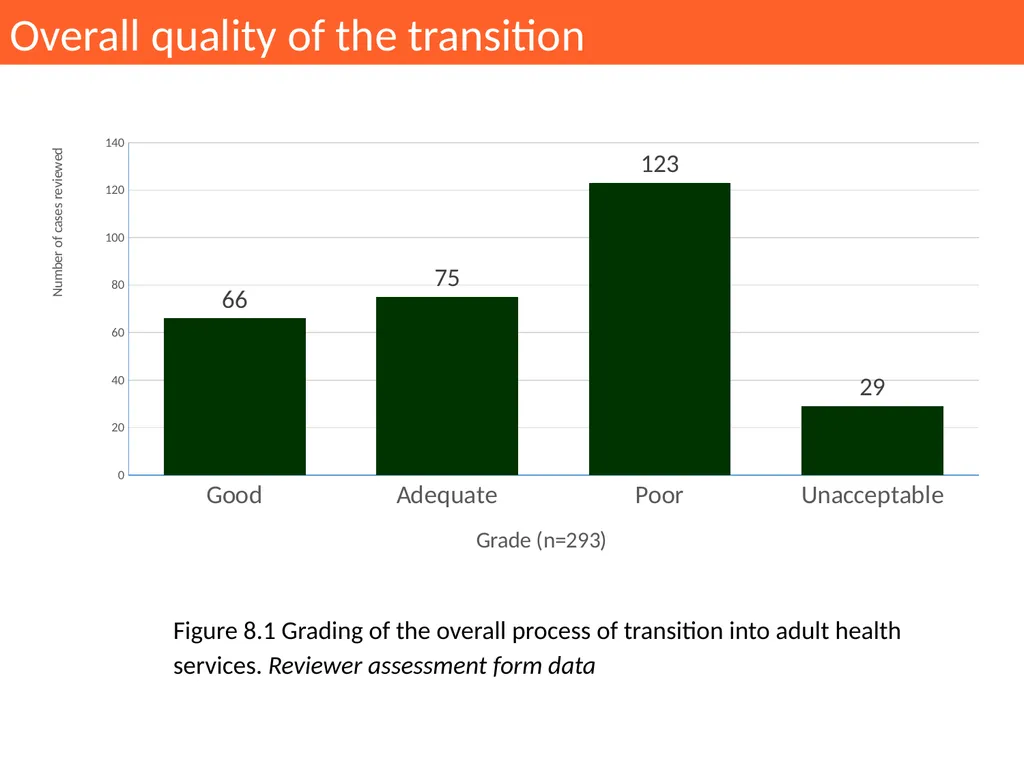 Overall quality of the transition

Number of cases reviewed

140
120
100
80
60
40
20
0

66
75
123
29

Good
Adequate
Poor
Unacceptable

Grade (n=293)

Figure 8.1 Grading of the overall process of transition into adult health services. Reviewer assessment form data